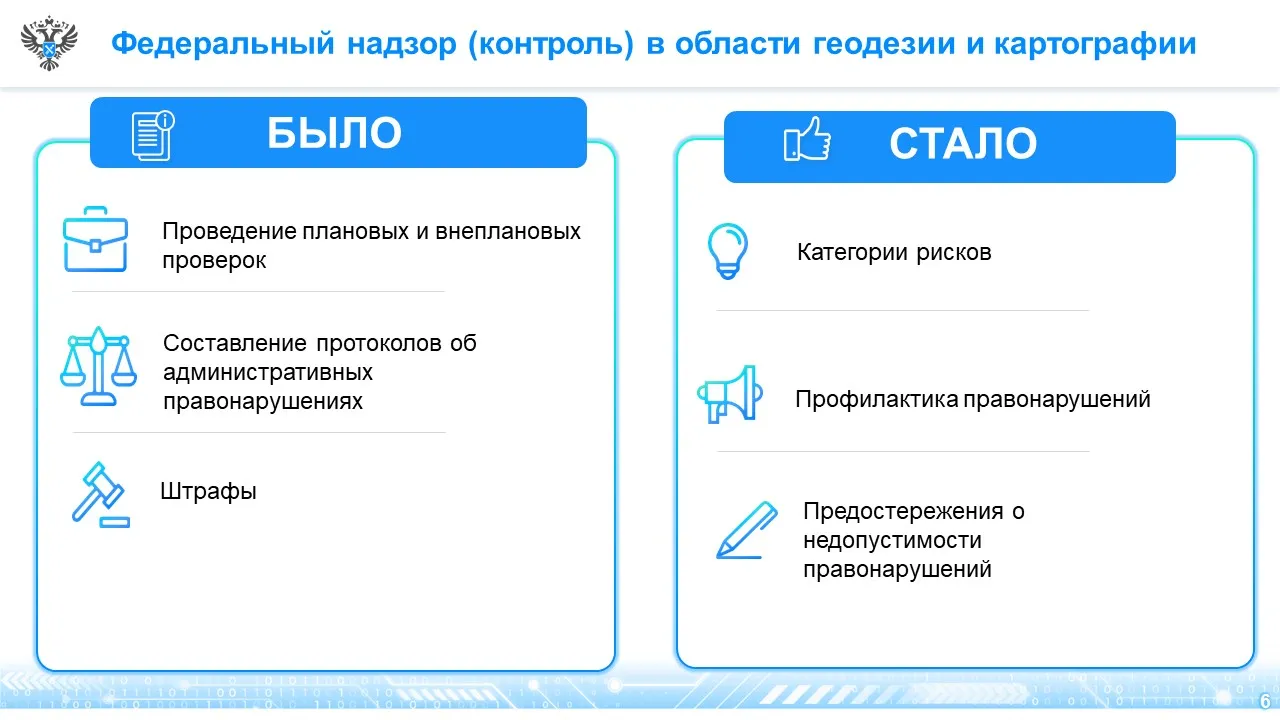 Федеральный надзор (контроль) в области геодезии и картографии

БЫЛО

Проведение плановых и внеплановых проверок

Составление протоколов об административных правонарушениях

Штрафы

СТАЛО

Категории рисков

Профилактика правонарушений

Предостережения о недопустимости правонарушений

6